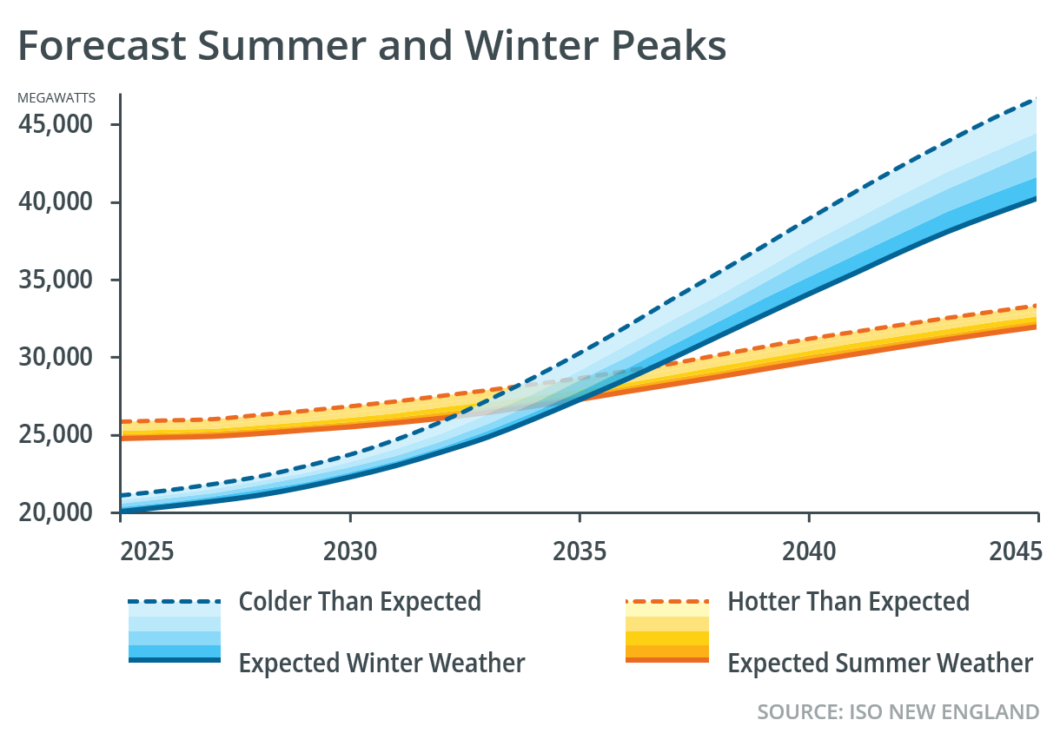 Forecast Summer and Winter Peaks

MEGAWATTS

45,000

40,000

35,000

30,000

25,000

20,000

2025

2030

2035

2040

2045

Colder Than Expected

Expected Winter Weather

Hotter Than Expected

Expected Summer Weather

SOURCE: ISO NEW ENGLAND